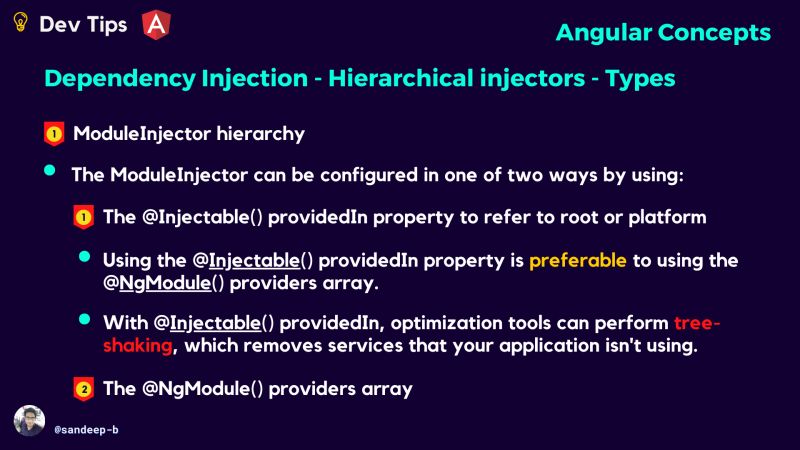 Dev Tips

Angular Concepts

Dependency Injection - Hierarchical injectors - Types

1 ModuleInjector hierarchy

The ModuleInjector can be configured in one of two ways by using:

1 The @Injectable() providedIn property to refer to root or platform

Using the @Injectable() providedIn property is preferable to using the @NgModule() providers array.

With @Injectable() providedIn, optimization tools can perform tree-shaking, which removes services that your application isn't using.

2 The @NgModule() providers array

@sandeep-b